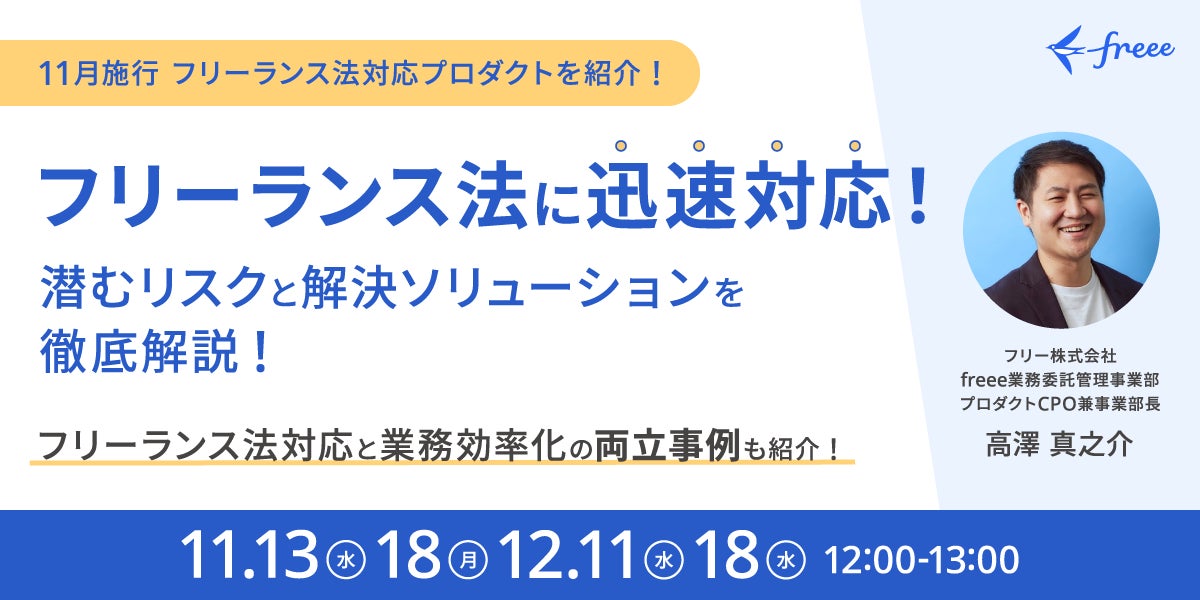 11月施行 フリーランス法対応プロダクトを紹介！

freee

フリーランス法に迅速対応！

潜むリスクと解決ソリューションを徹底解説！

フリーランス法対応と業務効率化の両立事例も紹介！

フリー株式会社
freee業務委託管理事業部
プロダクトCPO兼事業部長

高澤 真之介

11.13 水 18 月 12.11 水 18 水 12:00-13:00